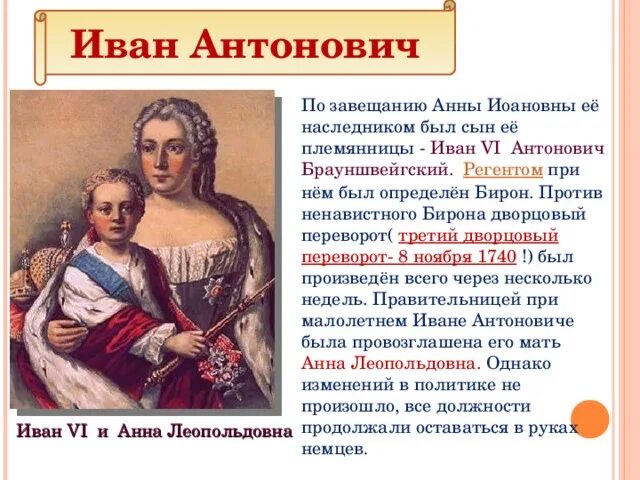 Иван Антонович

По завещанию Анны Иоановны её наследником был сын её племянницы - Иван VI Антонович Брауншвейгский. Регентом при нём был определён Бирон. Против ненавистного Бирона дворцовый переворот( третий дворцовый переворот- 8 ноября 1740 !) был произведён всего через несколько недель. Правительницей при малолетнем Иване Антоновиче была провозглашена его мать Анна Леопольдовна. Однако изменений в политике не произошло, все должности продолжали оставаться в руках немцев.

Иван VI и Анна Леопольдовна